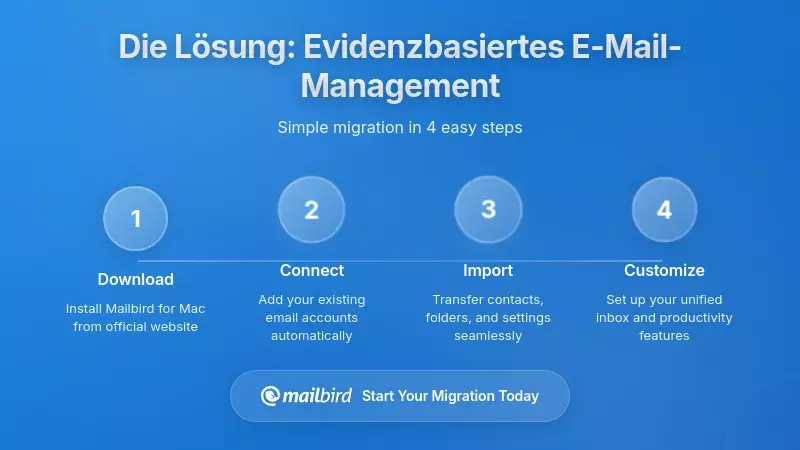 Die Lösung: Evidenzbasiertes E-Mail-Management

Simple migration in 4 easy steps

1
Download
Install Mailbird for Mac from official website

2
Connect
Add your existing email accounts automatically

3
Import
Transfer contacts, folders, and settings seamlessly

4
Customize
Set up your unified inbox and productivity features

mailbird Start Your Migration Today